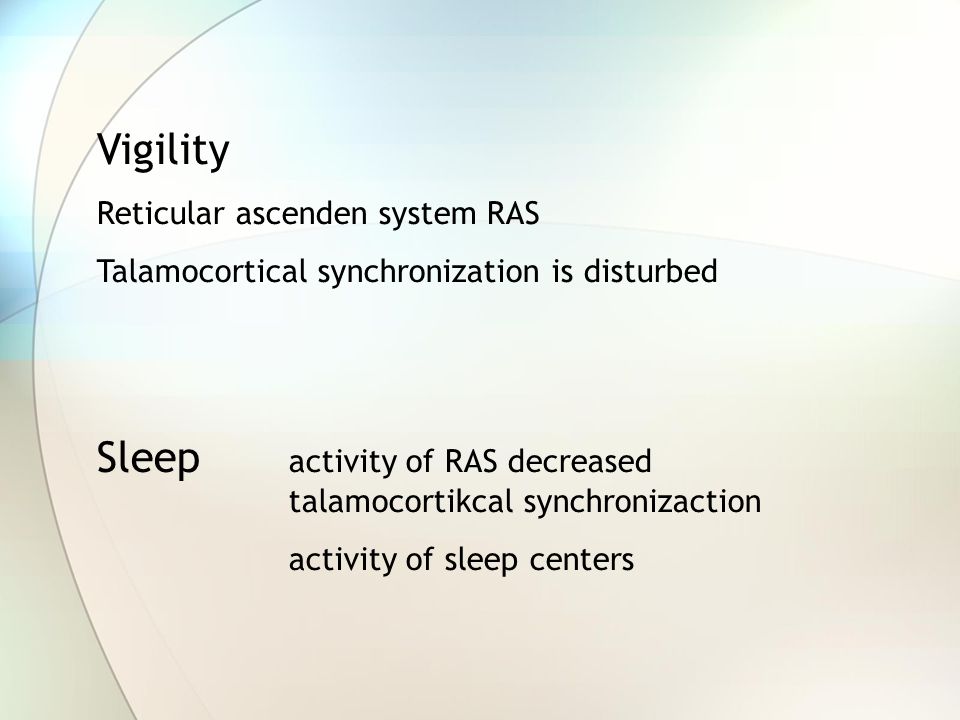 Vigility

Reticular ascenden system RAS

Talamocortical synchronization is disturbed

Sleep activity of RAS decreased
talamocortikcal synchronizaction

activity of sleep centers